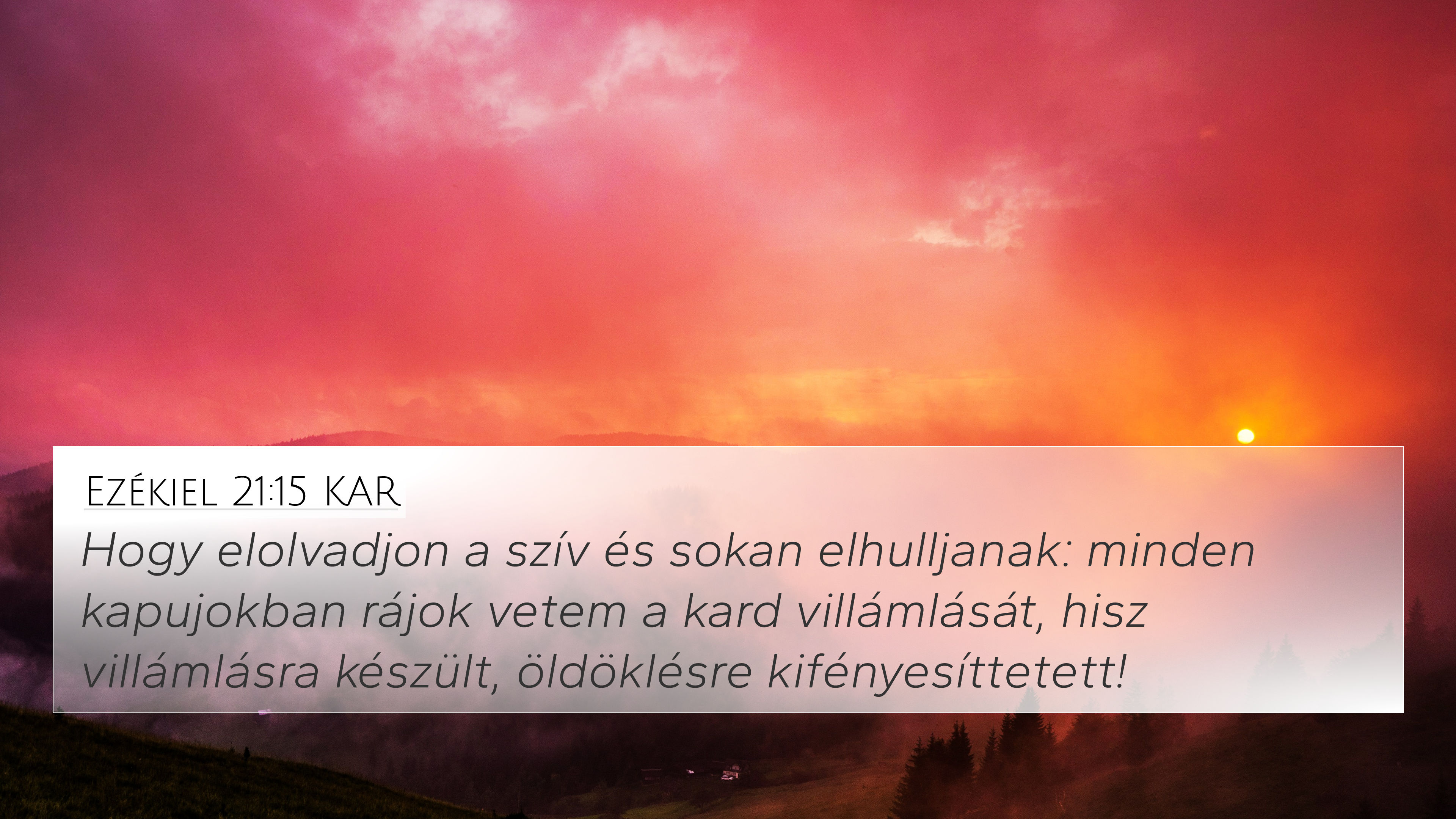 Ezékiel 21:15 KAR

Hogy elolvadjon a szív és sokan elhulljanak: minden kapujokban rájok vetem a kard villámlását, hisz villámlásra készült, öldöklésre kifényesíttetett!